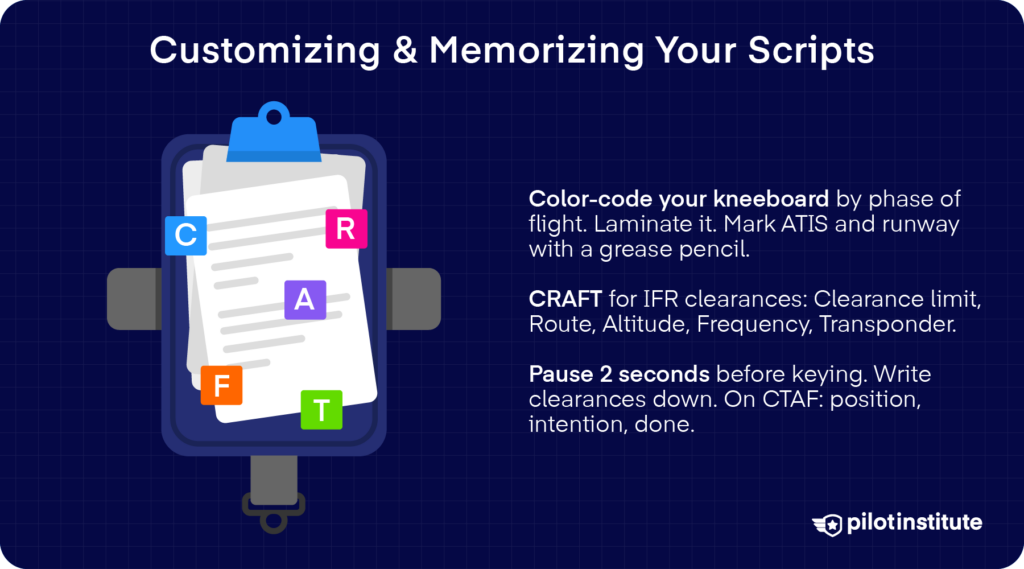 Customizing & Memorizing Your Scripts

C R A F T

Color-code your kneeboard by phase of flight. Laminate it. Mark ATIS and runway with a grease pencil.

CRAFT for IFR clearances: Clearance limit, Route, Altitude, Frequency, Transponder.

Pause 2 seconds before keying. Write clearances down. On CTAF: position, intention, done.

pilotinstitute